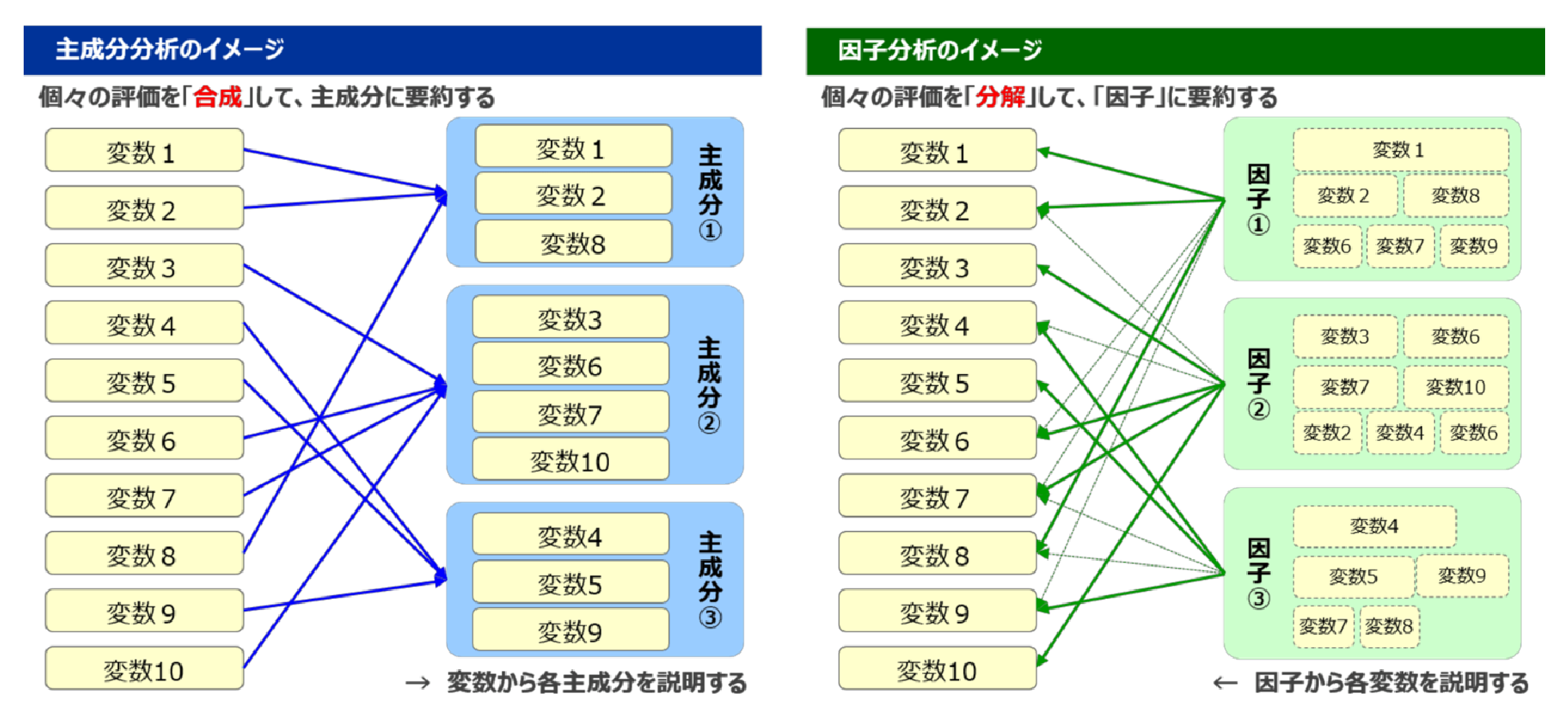 主成分分析のイメージ

個々の評価を「合成」して、主成分に要約する

変数 1
変数 2
変数 3
変数 4
変数 5
変数 6
変数 7
変数 8
変数 9
変数10

変数 1
変数 2
変数8
主成分①

変数3
変数6
変数7
変数10
主成分②

変数4
変数5
変数9
主成分③

→ 変数から各主成分を説明する

因子分析のイメージ

個々の評価を「分解」して、「因子」に要約する

変数 1
変数 2
変数 3
変数 4
変数 5
変数 6
変数 7
変数 8
変数 9
変数10

因子①
変数 1
変数 2
変数8
変数6
変数7
変数9

因子②
変数3
変数6
変数7
変数10
変数2
変数4
変数6

因子③
変数4
変数5
変数9
変数7
変数8

← 因子から各変数を説明する